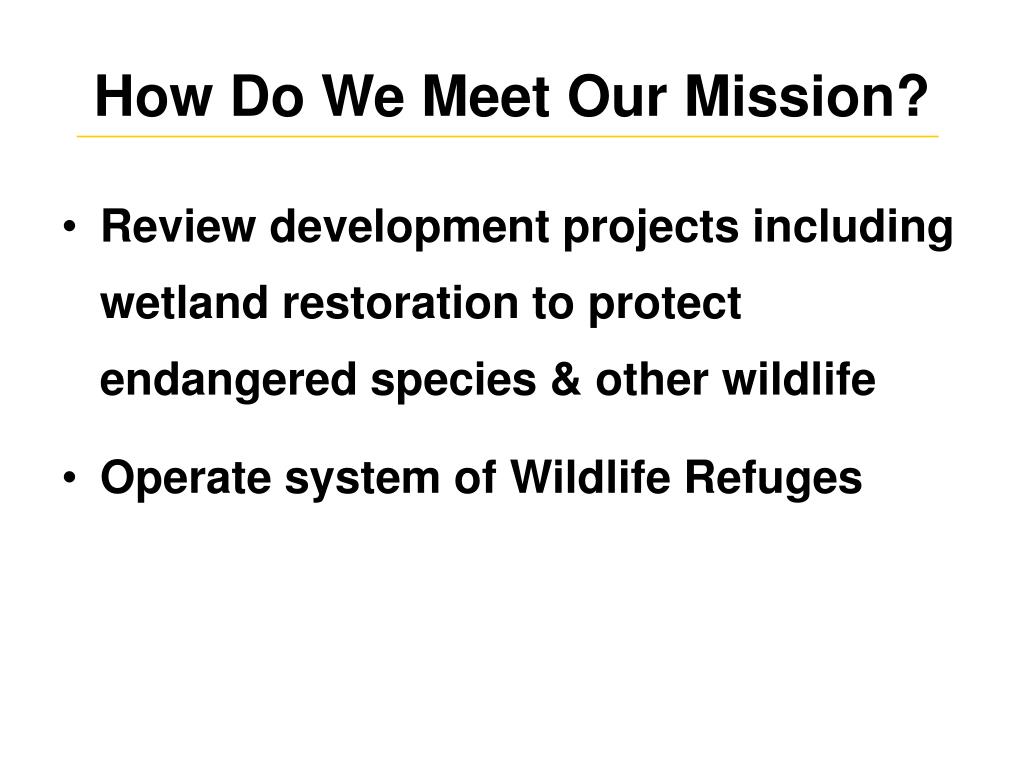 How Do We Meet Our Mission?

• Review development projects including wetland restoration to protect endangered species & other wildlife

• Operate system of Wildlife Refuges